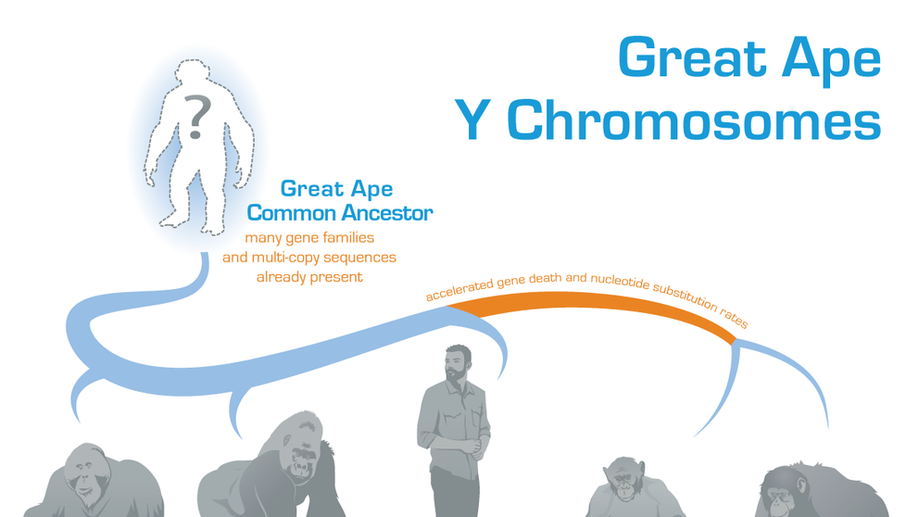 Great Ape
Y Chromosomes

?

Great Ape
Common Ancestor
many gene families
and multi-copy sequences
already present

accelerated gene death and nucleotide substitution rates